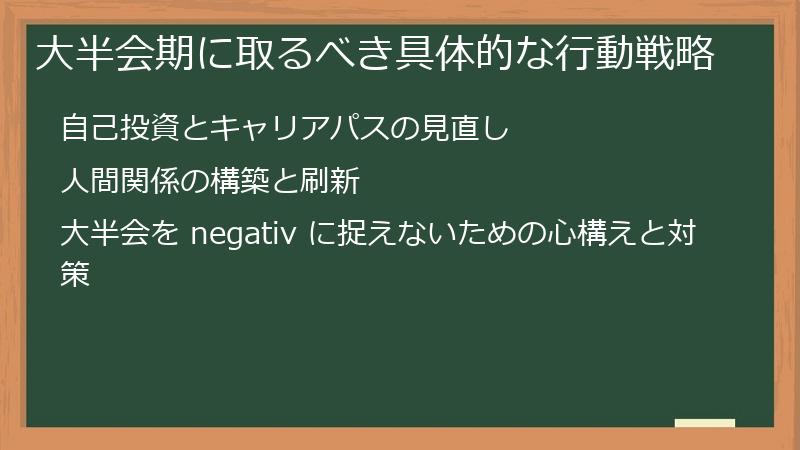 大半会期に取るべき具体的な行動戦略

自己投資とキャリアパスの見直し

人間関係の構築と刷新

大半会を negativ に捉えないための心構えと対策